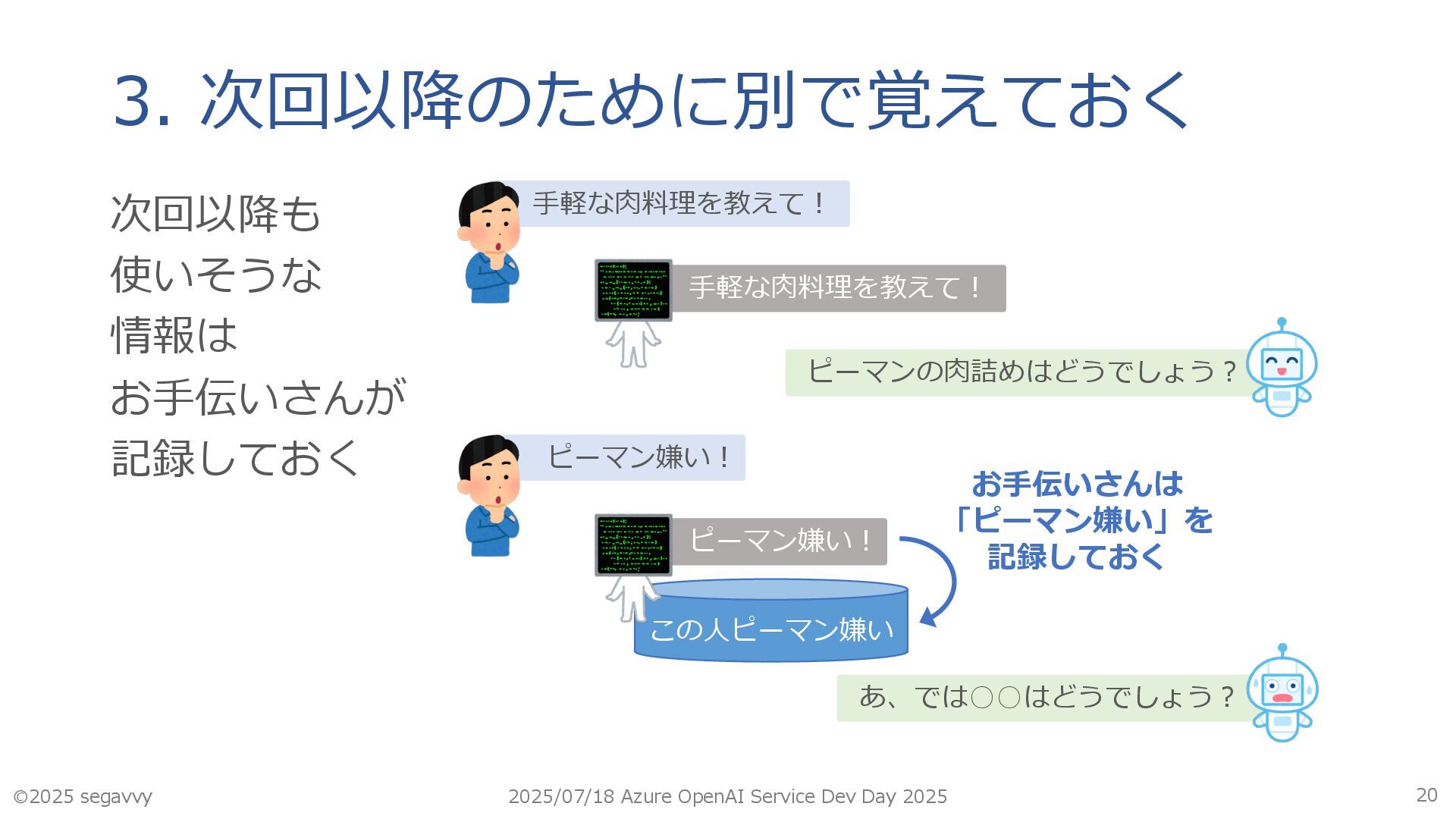 3. 次回以降のために別で覚えておく

次回以降も
使いそうな
情報は
お手伝いさんが
記録しておく

手軽な肉料理を教えて！

手軽な肉料理を教えて！

ピーマンの肉詰めはどうでしょう？

ピーマン嫌い！

ピーマン嫌い！

お手伝いさんは
「ピーマン嫌い」を
記録しておく

この人ピーマン嫌い

あ、では○○はどうでしょう？

©2025 segavvy

2025/07/18 Azure OpenAI Service Dev Day 2025

20